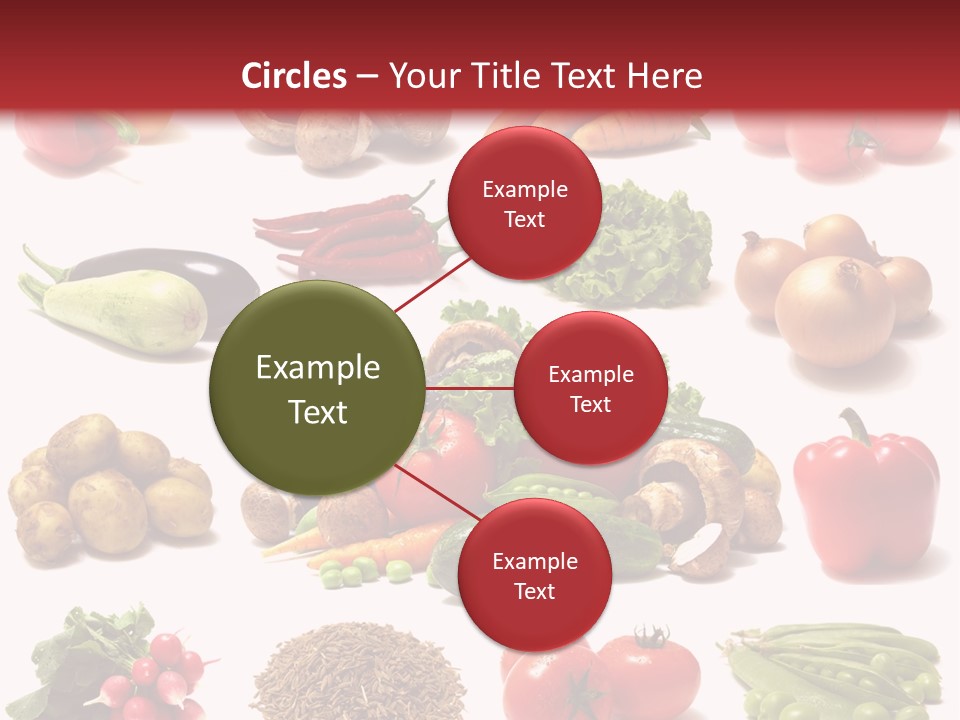 Circles – Your Title Text Here

Example Text

Example Text

Example Text

Example Text